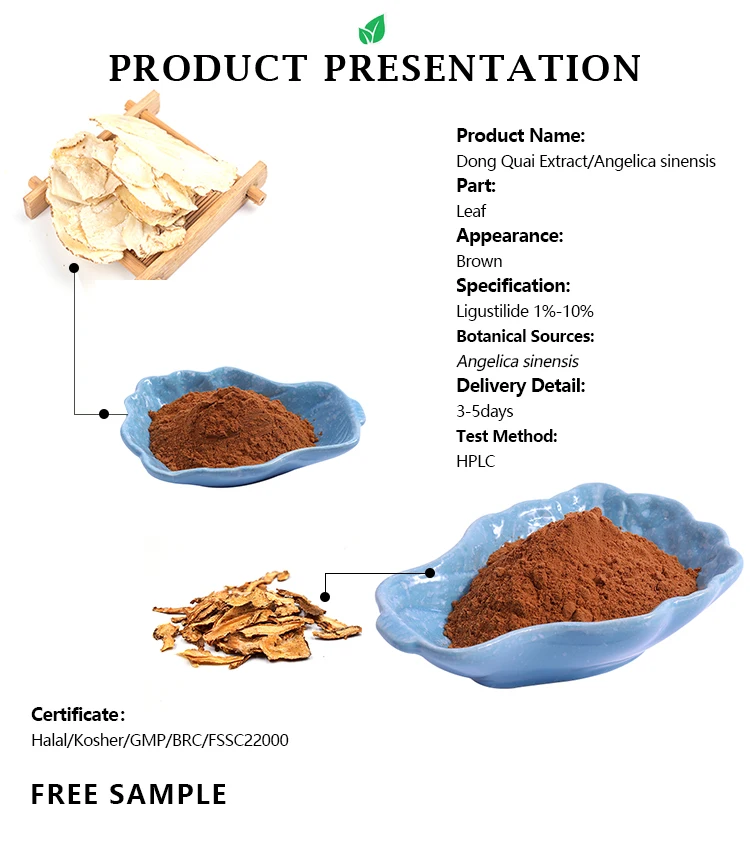 PRODUCT PRESENTATION

Product Name:
Dong Quai Extract/Angelica sinensis
Part:
Leaf
Appearance:
Brown
Specification:
Ligustilide 1%-10%
Botanical Sources:
Angelica sinensis
Delivery Detail:
3-5days
Test Method:
HPLC

Certificate:
Halal/Kosher/GMP/BRC/FSSC22000

FREE SAMPLE